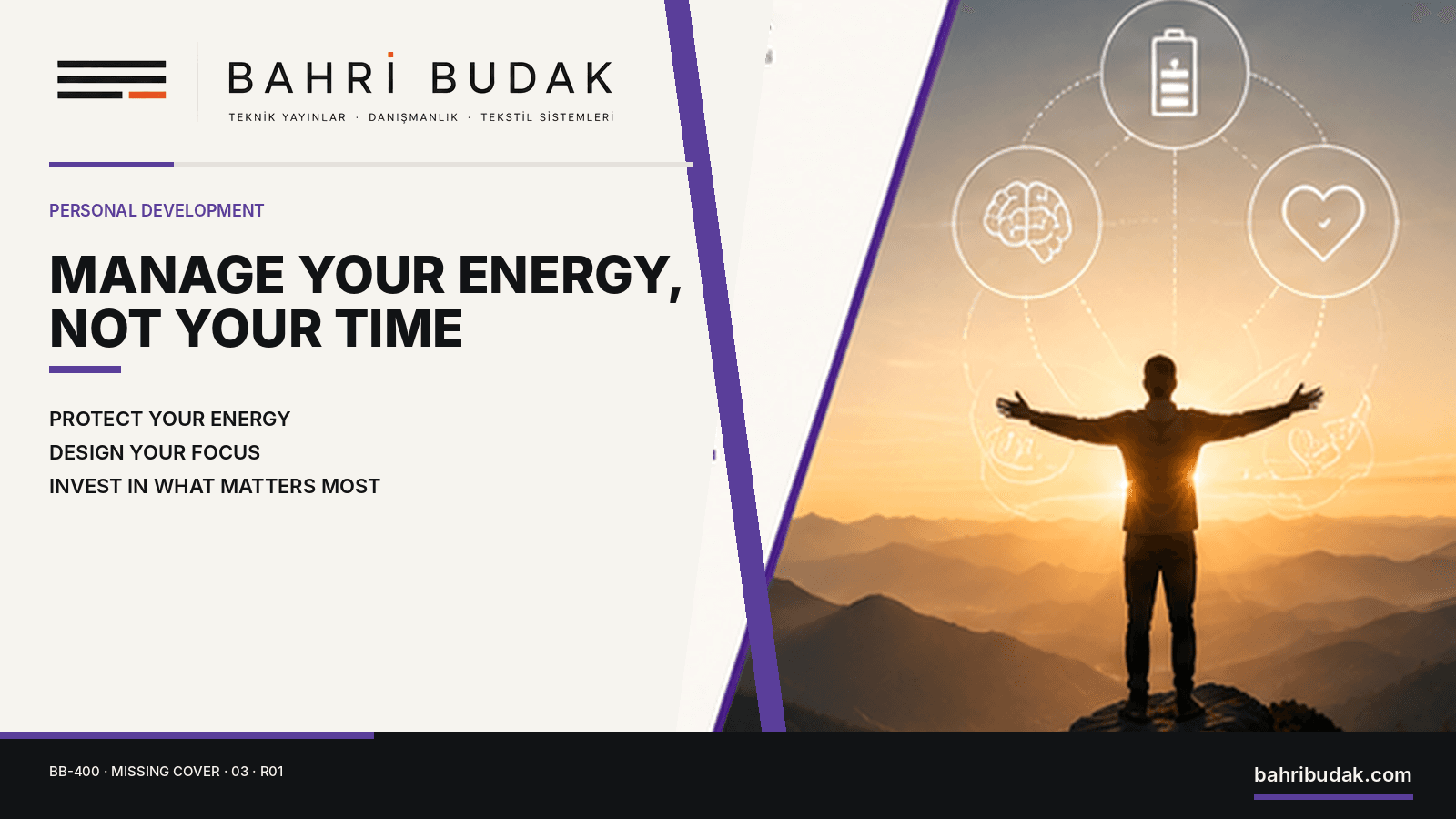 BAHRİ BUDAK
TEKNİK YAYINLAR · DANIŞMANLIK · TEKSTİL SİSTEMLERİ

PERSONAL DEVELOPMENT

MANAGE YOUR ENERGY, NOT YOUR TIME

PROTECT YOUR ENERGY
DESIGN YOUR FOCUS
INVEST IN WHAT MATTERS MOST

BB-400 · MISSING COVER · 03 · R01

bahribudak.com